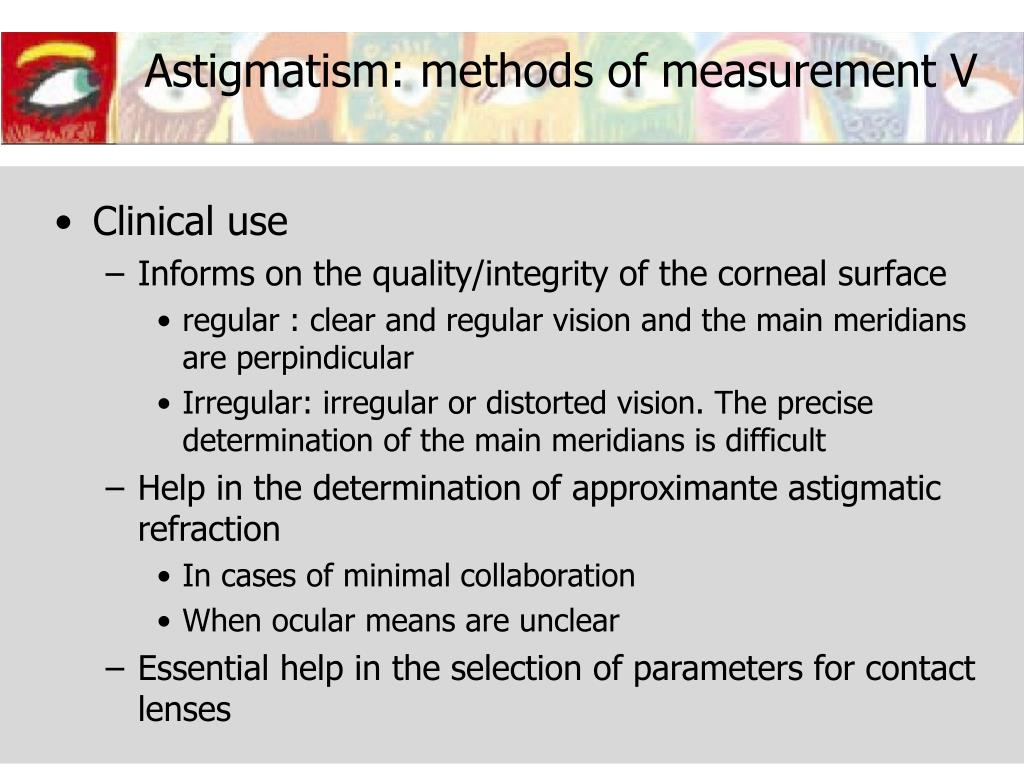 Astigmatism: methods of measurement V

• Clinical use
– Informs on the quality/integrity of the corneal surface
• regular : clear and regular vision and the main meridians are perpindicular
• Irregular: irregular or distorted vision. The precise determination of the main meridians is difficult
– Help in the determination of approximante astigmatic refraction
• In cases of minimal collaboration
• When ocular means are unclear
– Essential help in the selection of parameters for contact lenses